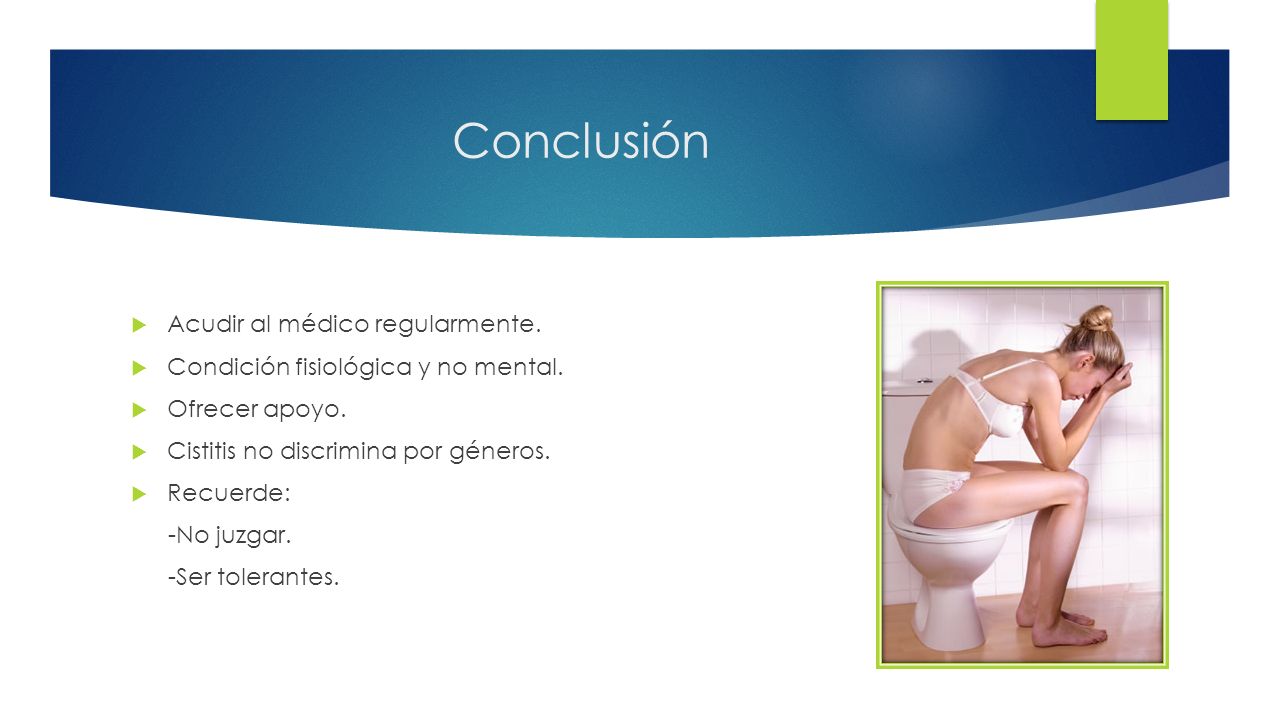 Conclusión

Acudir al médico regularmente.

Condición fisiológica y no mental.

Ofrecer apoyo.

Cistitis no discrimina por géneros.

Recuerde:

-No juzgar.

-Ser tolerantes.